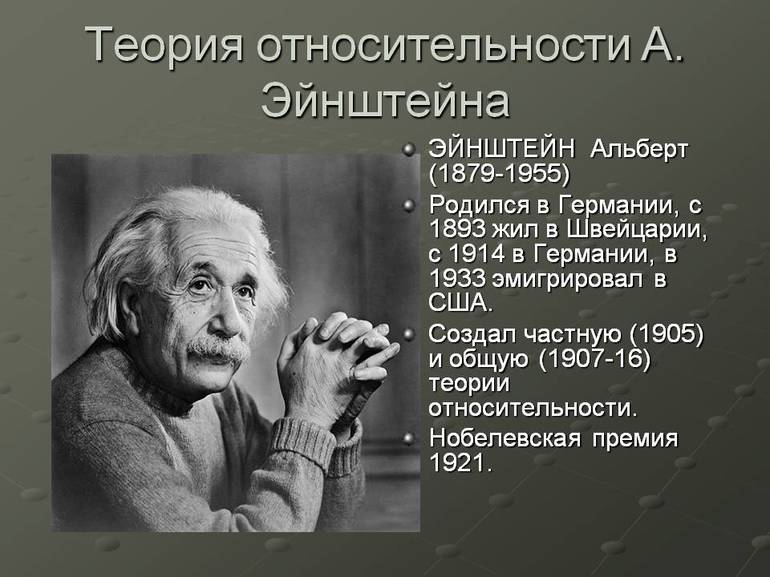 Теория относительности А. Эйнштейна

ЭЙНШТЕЙН Альберт (1879-1955)

Родился в Германии, с 1893 жил в Швейцарии, с 1914 в Германии, в 1933 эмигрировал в США.

Создал частную (1905) и общую (1907-16) теории относительности.

Нобелевская премия 1921.